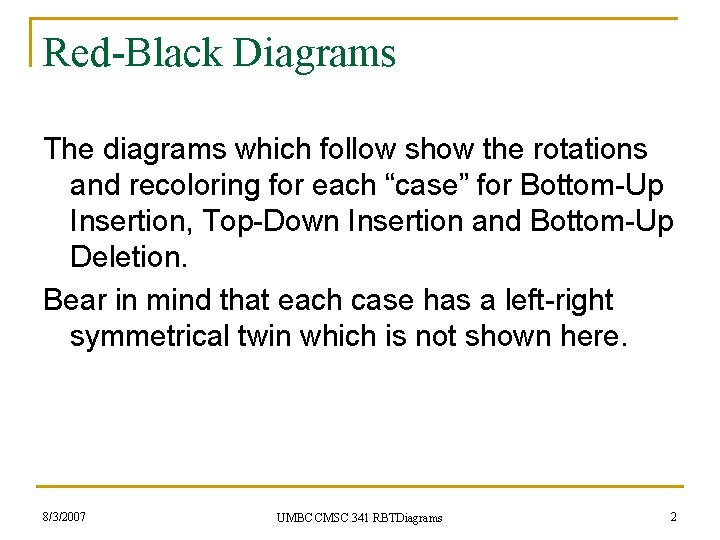 Red-Black Diagrams

The diagrams which follow show the rotations and recoloring for each “case” for Bottom-Up Insertion, Top-Down Insertion and Bottom-Up Deletion.

Bear in mind that each case has a left-right symmetrical twin which is not shown here.

8/3/2007

UMBC CMSC 341 RBTDiagrams

2